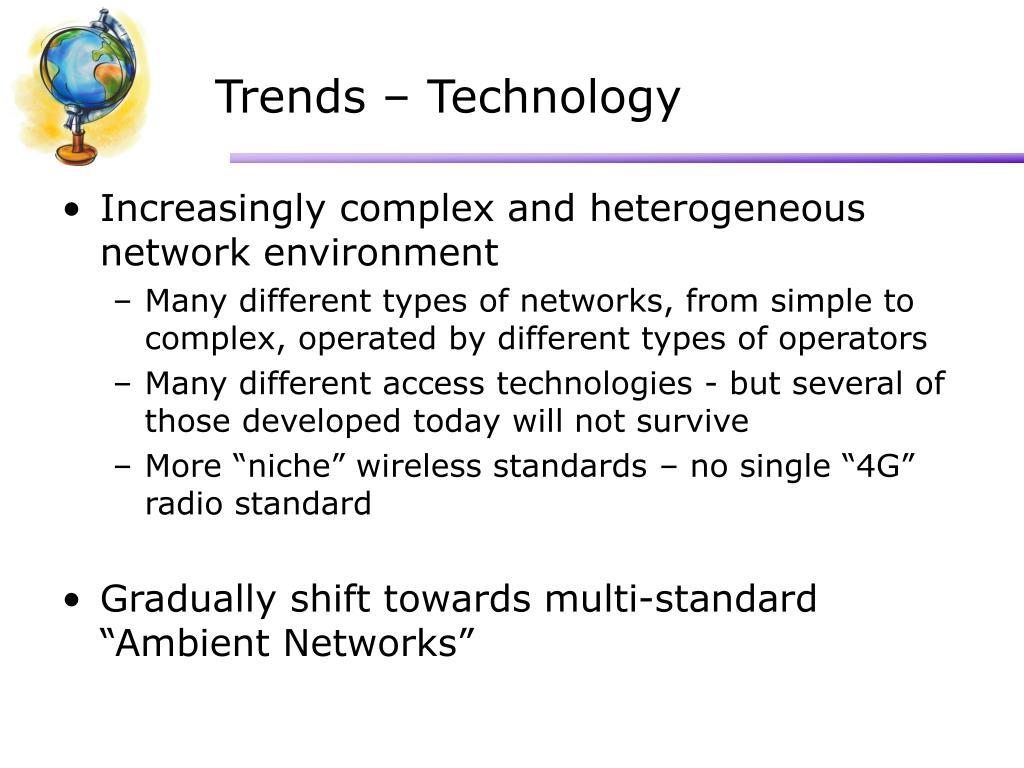 Trends – Technology

• Increasingly complex and heterogeneous network environment
– Many different types of networks, from simple to complex, operated by different types of operators
– Many different access technologies - but several of those developed today will not survive
– More “niche” wireless standards – no single “4G” radio standard

• Gradually shift towards multi-standard “Ambient Networks”